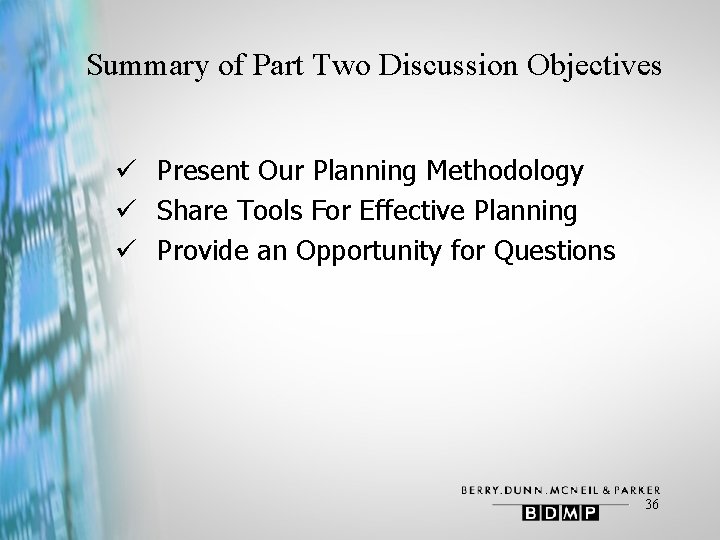 Summary of Part Two Discussion Objectives

✓ Present Our Planning Methodology
✓ Share Tools For Effective Planning
✓ Provide an Opportunity for Questions

BERRY.DUNN.MCNEIL & PARKER
BDMP
36